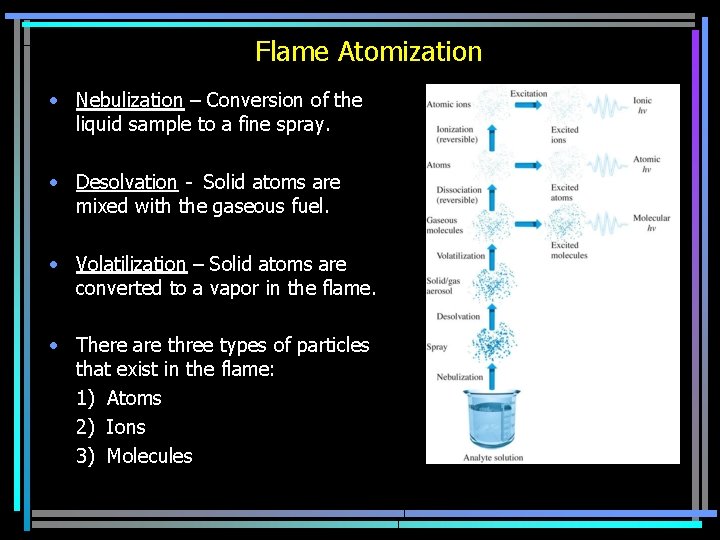 Flame Atomization

• Nebulization – Conversion of the liquid sample to a fine spray.

• Desolvation - Solid atoms are mixed with the gaseous fuel.

• Volatilization – Solid atoms are converted to a vapor in the flame.

• There are three types of particles that exist in the flame:
1) Atoms
2) Ions
3) Molecules

Atomic ions
Excitation
Ionic $h\nu$
Ionization (reversible)
Excited ions
Atoms
Atomic $h\nu$
Dissociation (reversible)
Excited atoms
Gaseous molecules
Molecular $h\nu$
Excited molecules
Volatilization
Solid/gas aerosol
Desolvation
Spray
Nebulization
Analyte solution